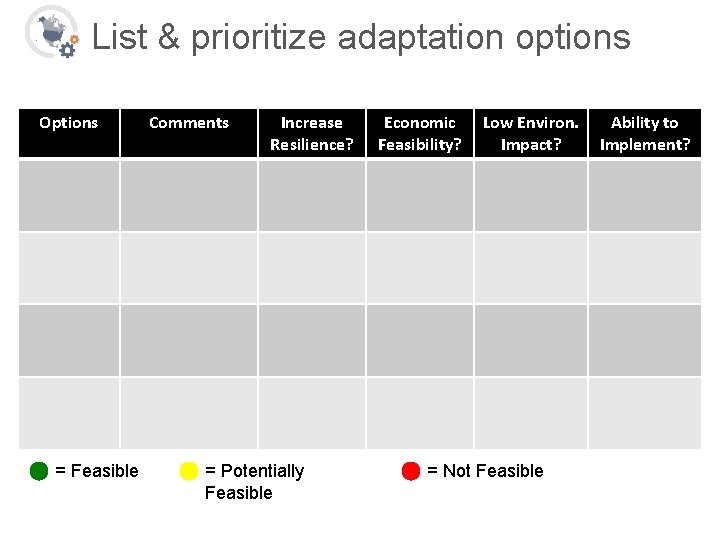 List & prioritize adaptation options

| Options | Comments | Increase Resilience? | Economic Feasibility? | Low Environ. Impact? | Ability to Implement? |
|---|---|---|---|---|---|
| | | | | | |
| | | | | | |
| | | | | | |
| | | | | | |

= Feasible = Potentially Feasible = Not Feasible